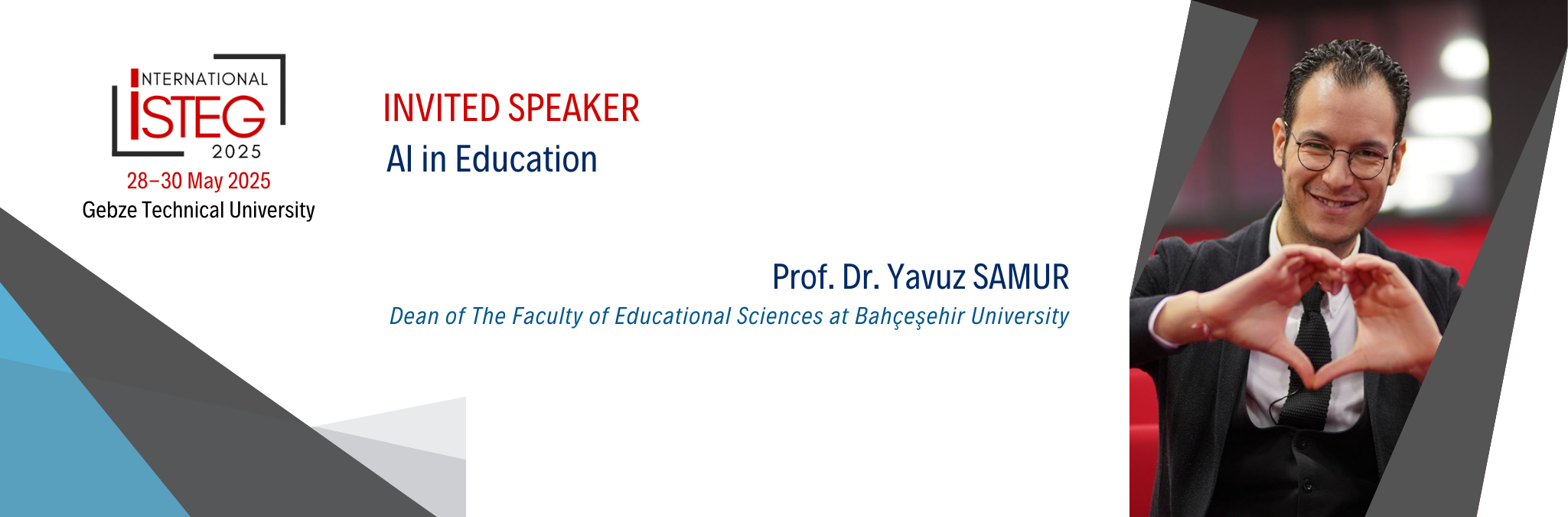 INTERNATIONAL
ISTEG
2025
28–30 May 2025
Gebze Technical University

INVITED SPEAKER
AI in Education

Prof. Dr. Yavuz SAMUR
Dean of The Faculty of Educational Sciences at Bahçeşehir University